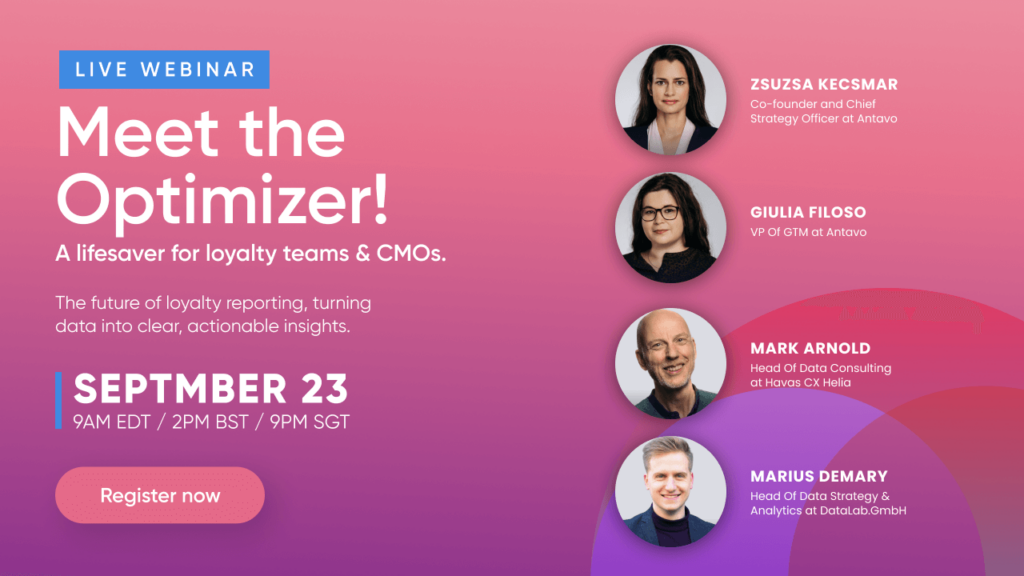 LIVE WEBINAR

Meet the Optimizer!

A lifesaver for loyalty teams & CMOs.

The future of loyalty reporting, turning data into clear, actionable insights.

SEPTMBER 23
9AM EDT / 2PM BST / 9PM SGT

Register now

ZSUZSA KECSMAR
Co-founder and Chief Strategy Officer at Antavo

GIULIA FILOSO
VP Of GTM at Antavo

MARK ARNOLD
Head Of Data Consulting at Havas CX Helia

MARIUS DEMARY
Head Of Data Strategy & Analytics at DataLab.GmbH